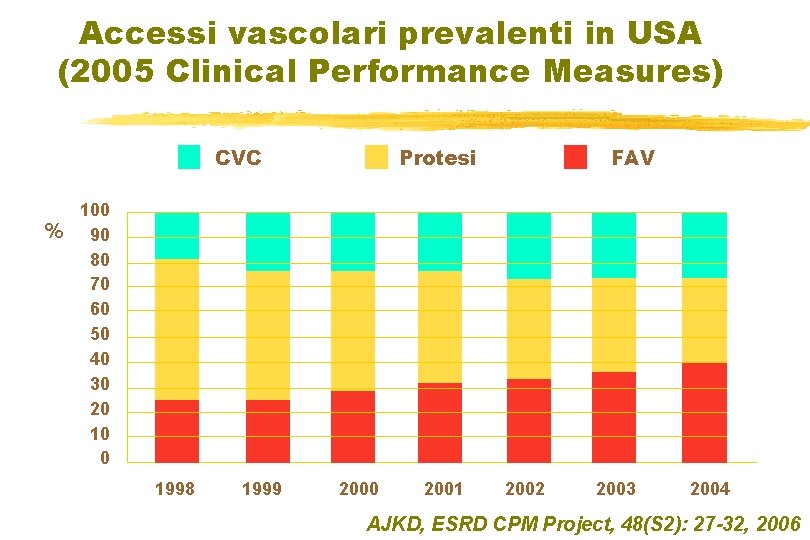 Accessi vascolari prevalenti in USA (2005 Clinical Performance Measures)

CVC Protesi FAV

%

100
90
80
70
60
50
40
30
20
10
0

1998 1999 2000 2001 2002 2003 2004

AJKD, ESRD CPM Project, 48(S2): 27-32, 2006